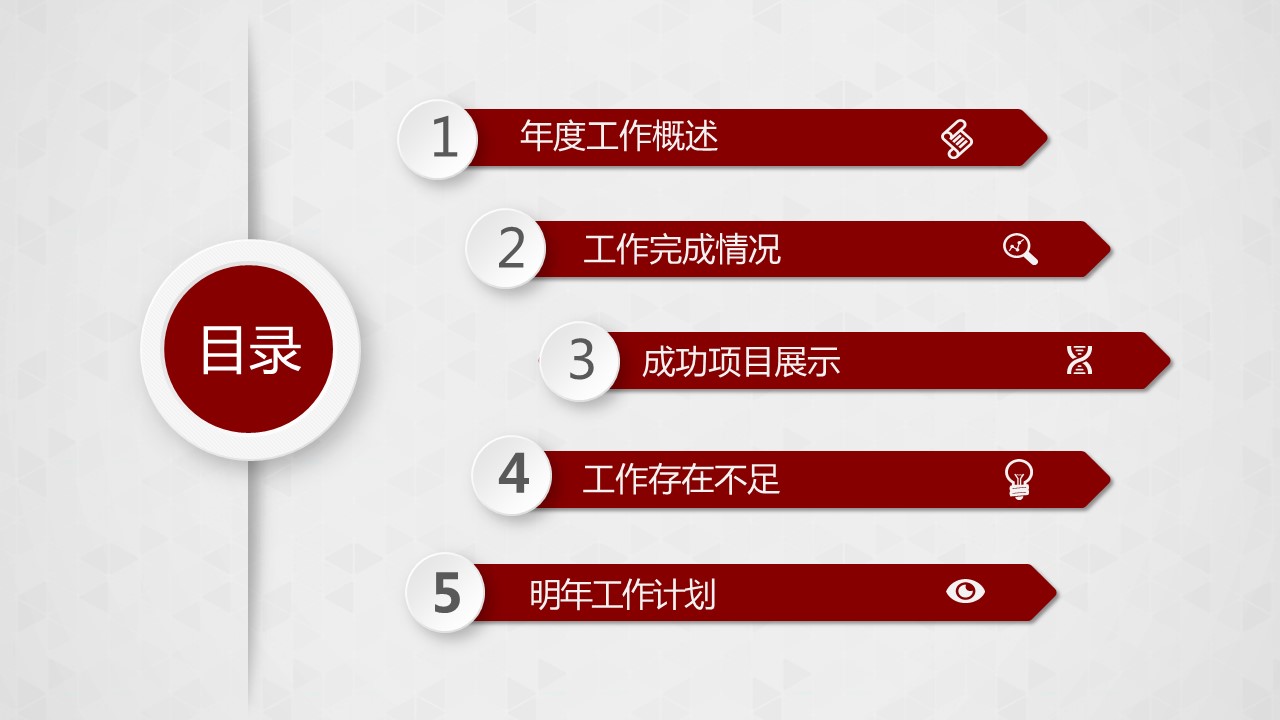 目录

1 年度工作概述

2 工作完成情况

3 成功项目展示

4 工作存在不足

5 明年工作计划